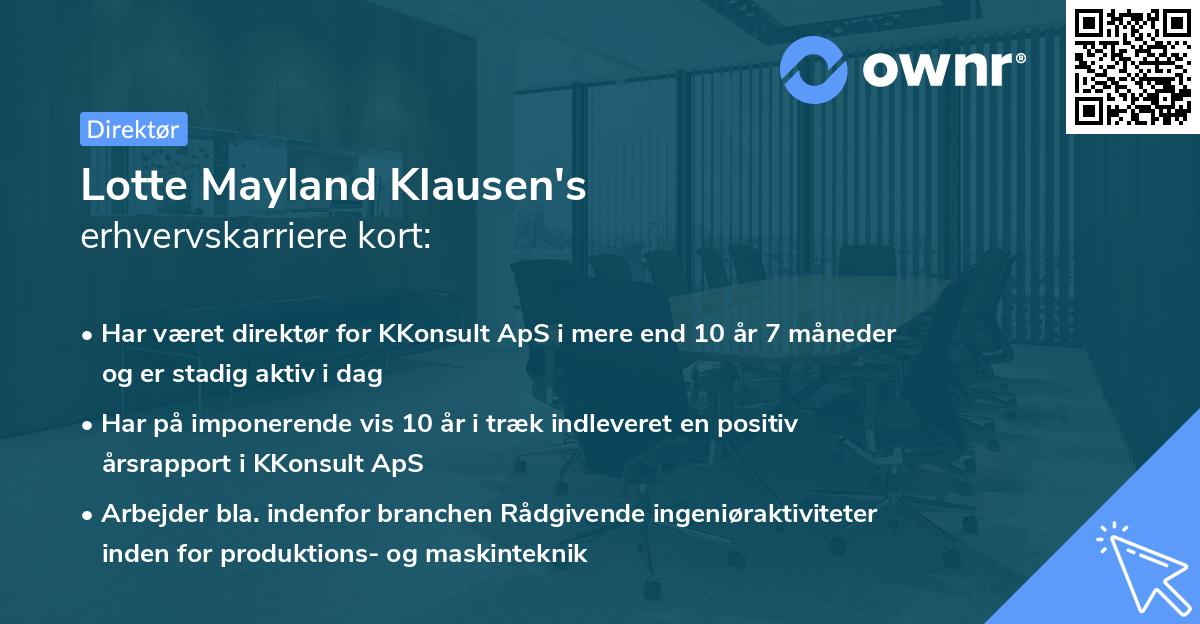 ownr®

Direktør

Lotte Mayland Klausen's
erhvervskarriere kort:

• Har været direktør for KKonsult ApS i mere end 10 år 7 måneder og er stadig aktiv i dag

• Har på imponerende vis 10 år i træk indleveret en positiv årsrapport i KKonsult ApS

• Arbejder bla. indenfor branchen Rådgivende ingeniøraktiviteter inden for produktions- og maskinteknik